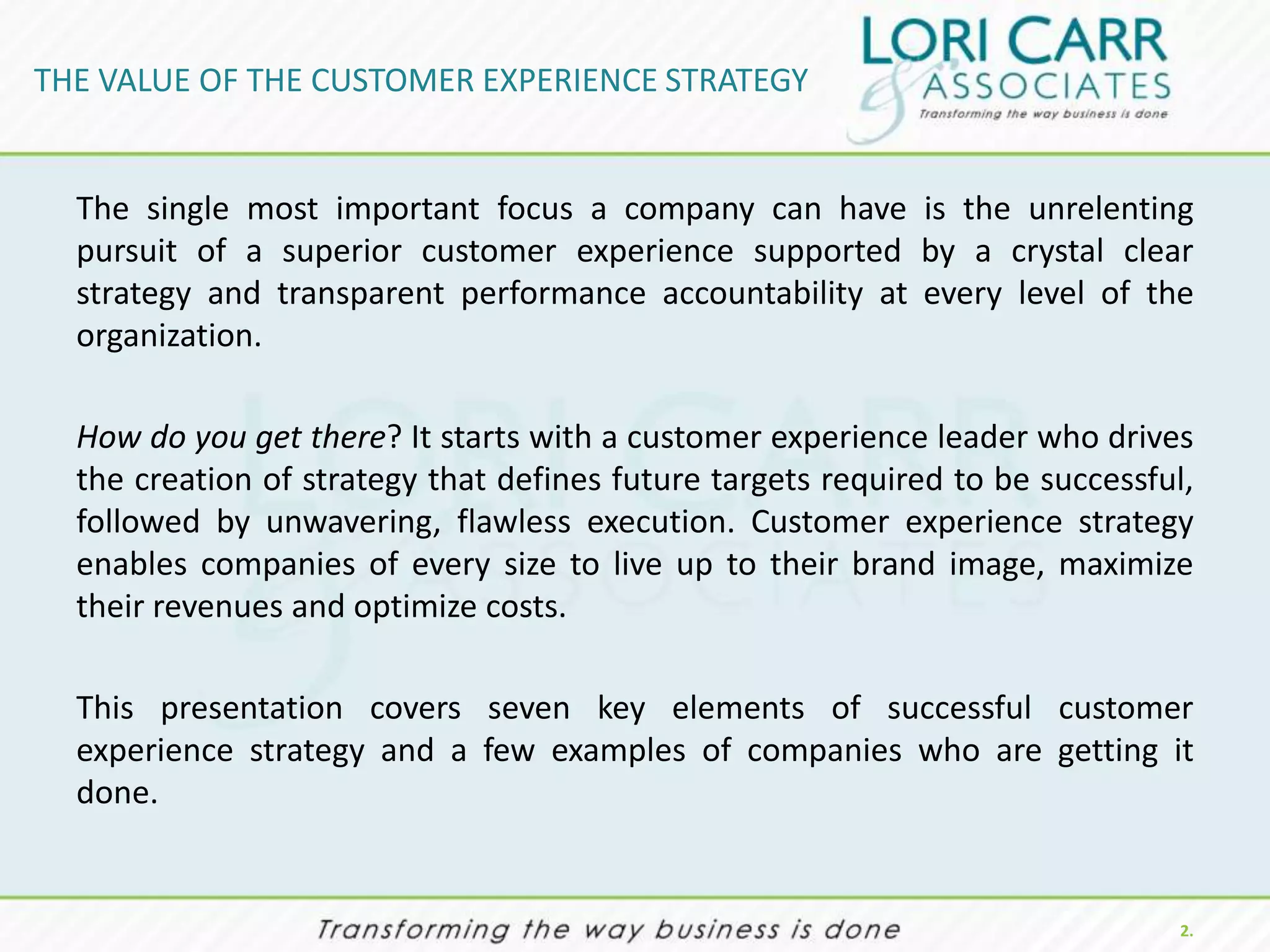 THE VALUE OF THE CUSTOMER EXPERIENCE STRATEGY

LORI CARR & ASSOCIATES
Transforming the way business is done

The single most important focus a company can have is the unrelenting pursuit of a superior customer experience supported by a crystal clear strategy and transparent performance accountability at every level of the organization.

How do you get there? It starts with a customer experience leader who drives the creation of strategy that defines future targets required to be successful, followed by unwavering, flawless execution. Customer experience strategy enables companies of every size to live up to their brand image, maximize their revenues and optimize costs.

This presentation covers seven key elements of successful customer experience strategy and a few examples of companies who are getting it done.

Transforming the way business is done

2.